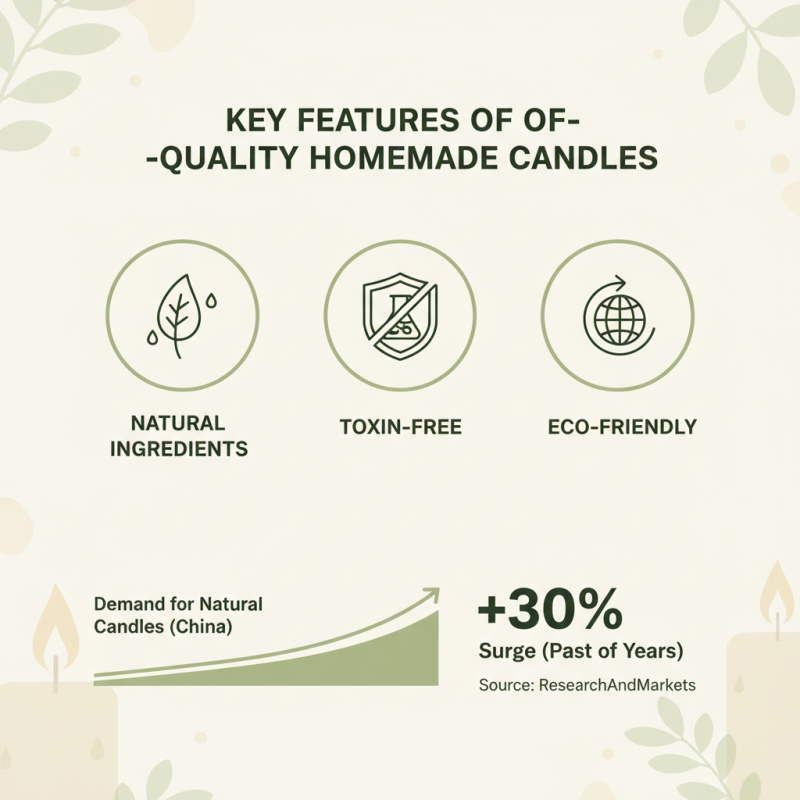 KEY FEATURES OF OF-
-QUALITY HOMEMADE CANDLES

NATURAL INGREDIENTS

TOXIN-FREE

ECO-FRIENDLY

Demand for Natural Candles (China)

+30%
Surge (Past of Years)

Source: ResearchAndMarkets